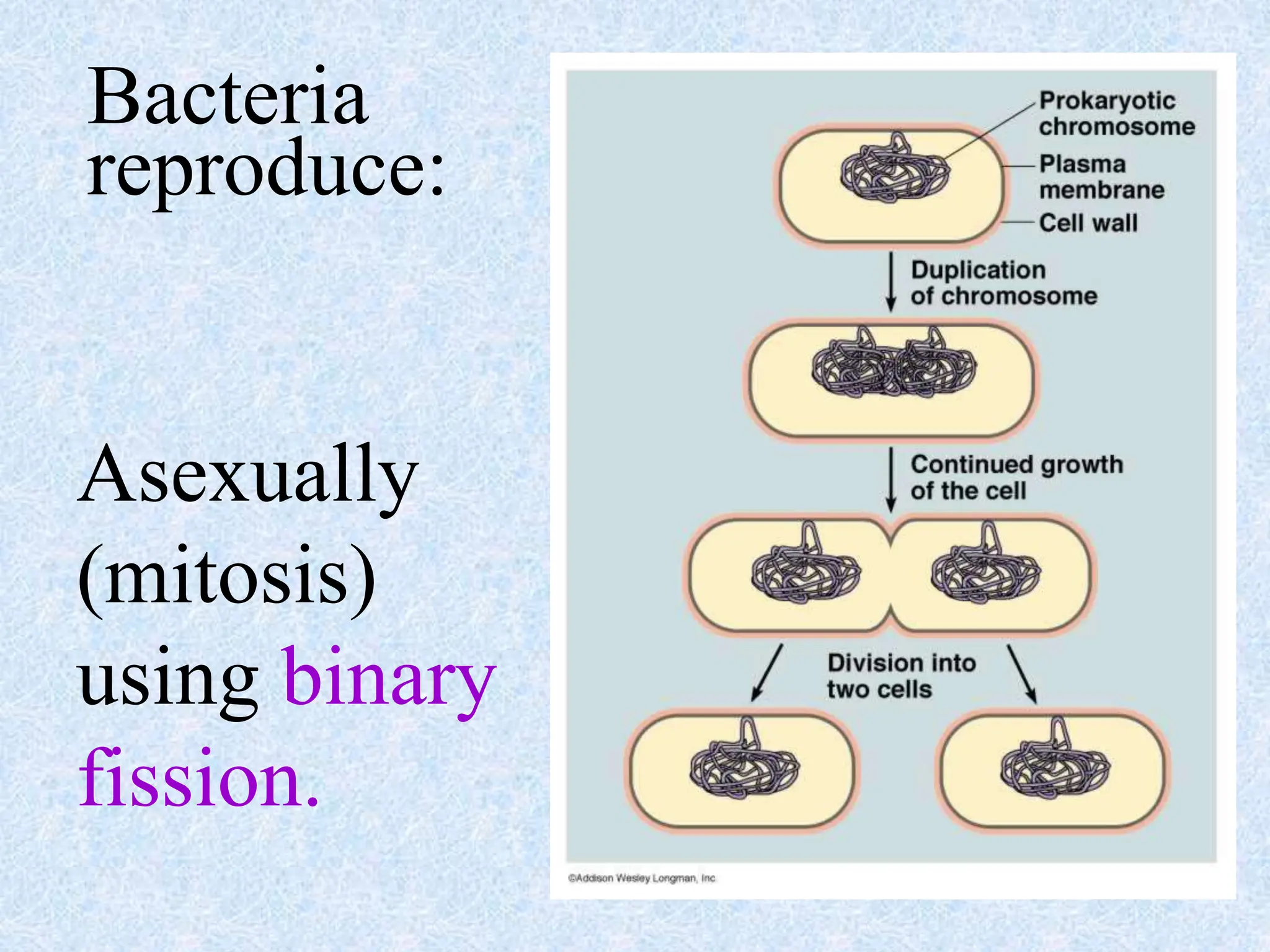 Bacteria reproduce:

Asexually (mitosis) using binary fission.

Prokaryotic chromosome

Plasma membrane

Cell wall

Duplication of chromosome

Continued growth of the cell

Division into two cells

©Addison Wesley Longman, Inc.